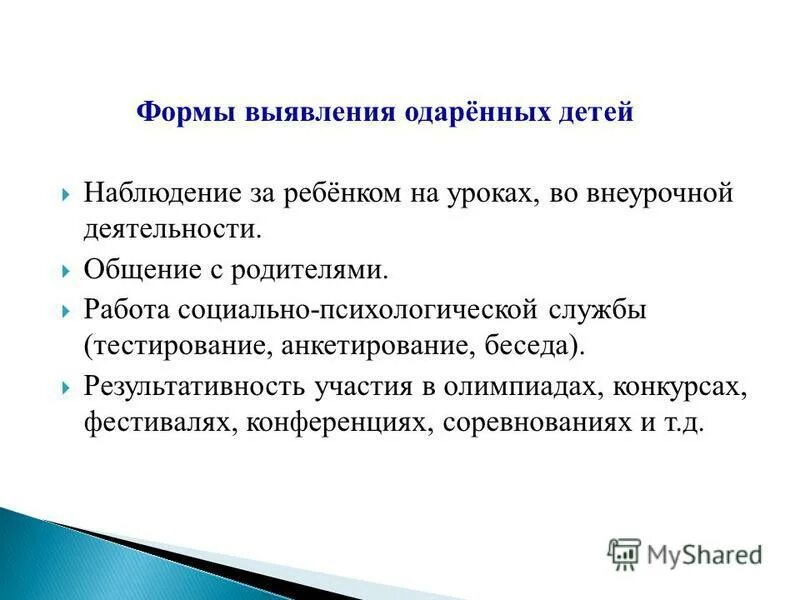 Формы выявления одарённых детей

Наблюдение за ребёнком на уроках, во внеурочной деятельности.

Общение с родителями.

Работа социально-психологической службы (тестирование, анкетирование, беседа).

Результативность участия в олимпиадах, конкурсах, фестивалях, конференциях, соревнованиях и т.д.

MyShared